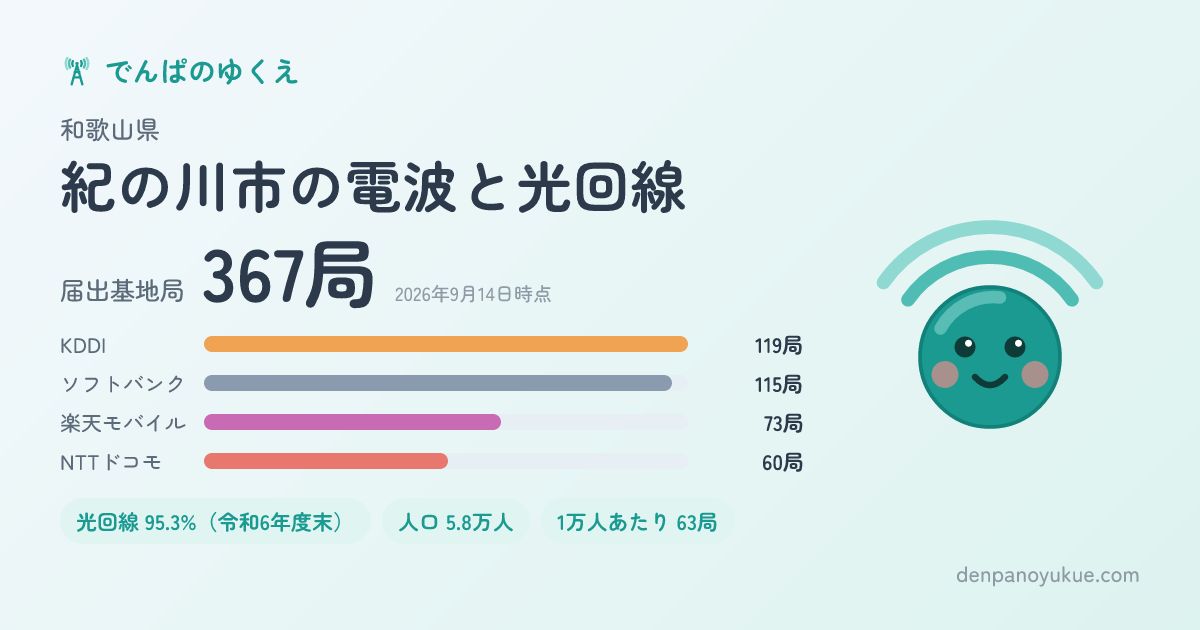 でんぱのゆくえ

和歌山県

紀の川市の電波と光回線

届出基地局 367局 2026年9月14日時点

KDDI 119局
ソフトバンク 115局
楽天モバイル 73局
NTTドコモ 60局

光回線 95.3%（令和6年度末）
人口 5.8万人
1万人あたり 63局

denpanoyukue.com